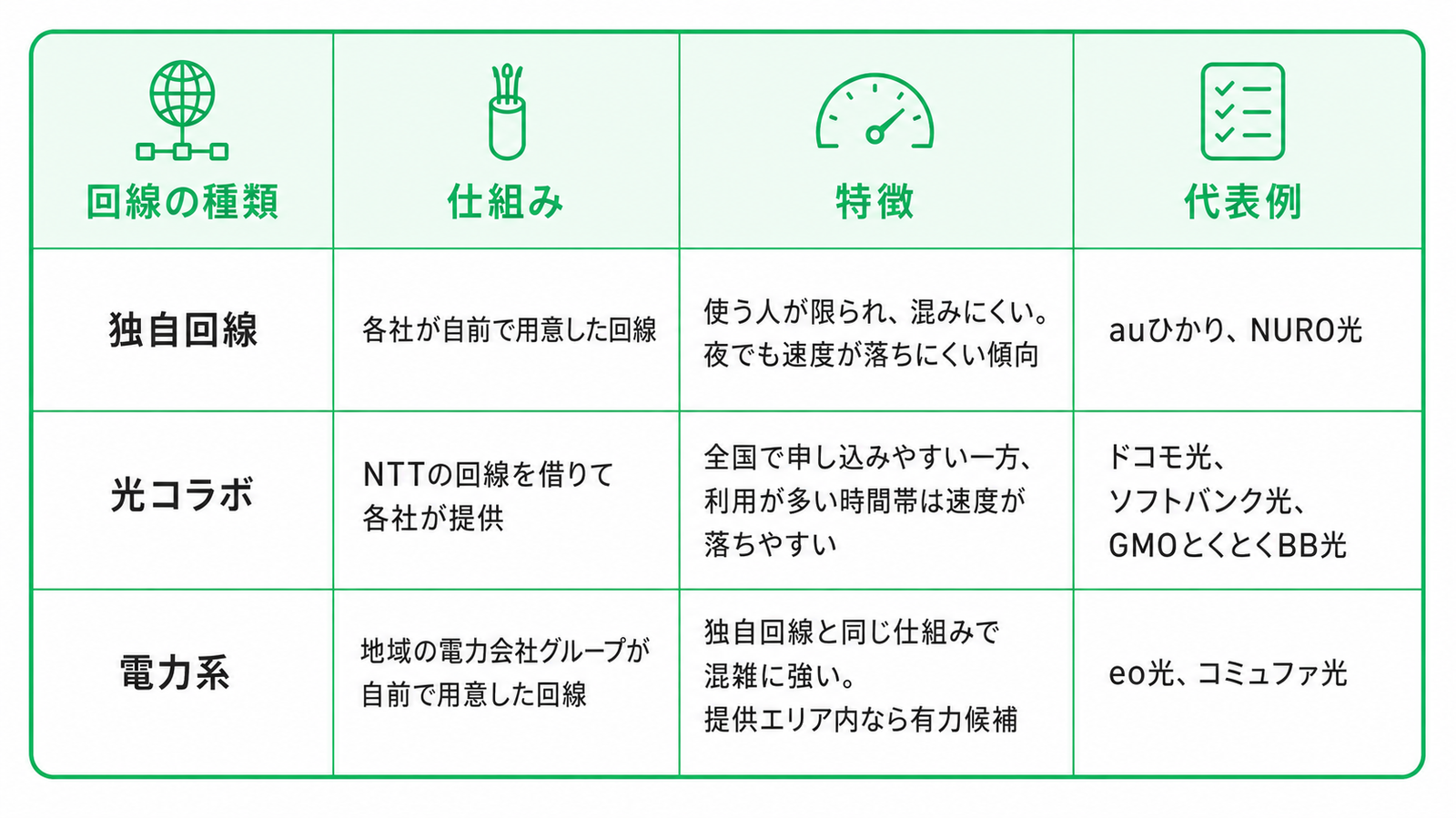 | 回線の種類 | 仕組み | 特徴 | 代表例 |
|---|---|---|---|
| 独自回線 | 各社が自前で用意した回線 | 使う人が限られ、混みにくい。夜でも速度が落ちにくい傾向 | auひかり、NURO光 |
| 光コラボ | NTTの回線を借りて各社が提供 | 全国で申し込みやすい一方、利用が多い時間帯は速度が落ちやすい | ドコモ光、ソフトバンク光、GMOとくとくBB光 |
| 電力系 | 地域の電力会社グループが自前で用意した回線 | 独自回線と同じ仕組みで混雑に強い。提供エリア内なら有力候補 | eo光、コミュファ光 |